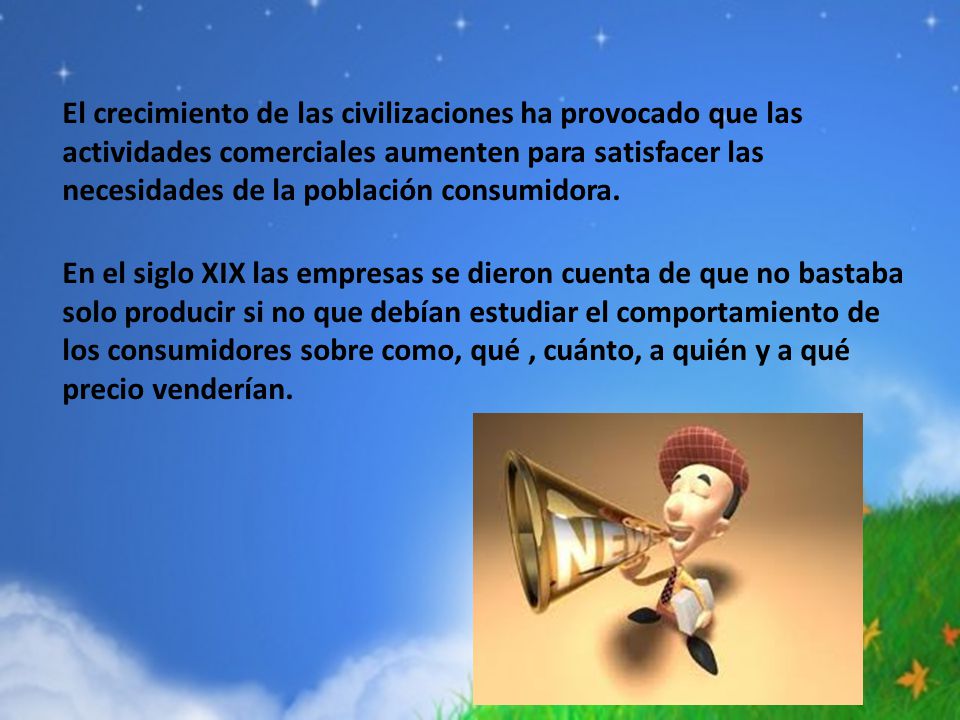 El crecimiento de las civilizaciones ha provocado que las actividades comerciales aumenten para satisfacer las necesidades de la población consumidora.

En el siglo XIX las empresas se dieron cuenta de que no bastaba solo producir si no que debían estudiar el comportamiento de los consumidores sobre como, qué , cuánto, a quién y a qué precio venderían.

NEWS